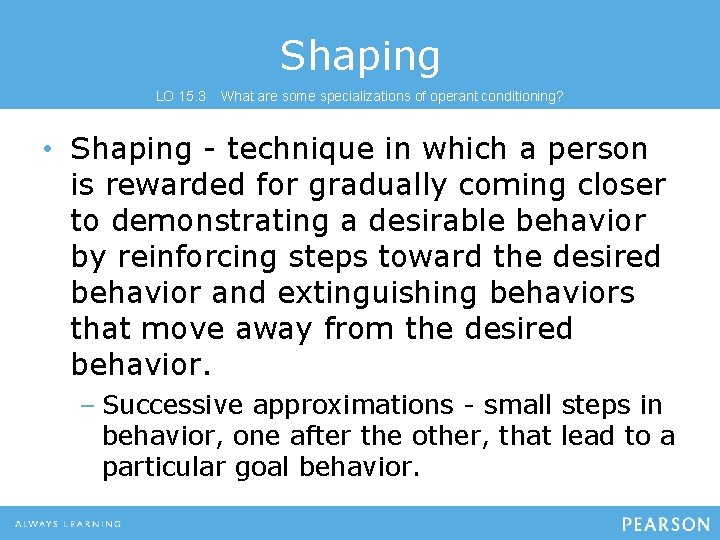 Shaping

LO 15.3 What are some specializations of operant conditioning?

• Shaping - technique in which a person is rewarded for gradually coming closer to demonstrating a desirable behavior by reinforcing steps toward the desired behavior and extinguishing behaviors that move away from the desired behavior.

– Successive approximations - small steps in behavior, one after the other, that lead to a particular goal behavior.

ALWAYS LEARNING

PEARSON